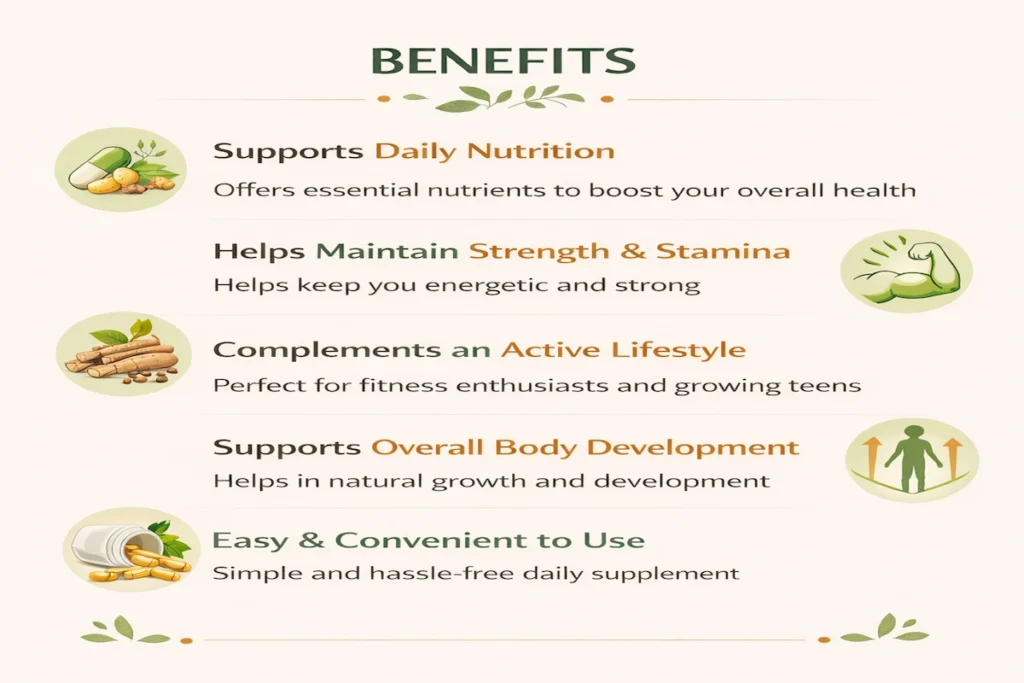 BENEFITS

Supports Daily Nutrition
Offers essential nutrients to boost your overall health

Helps Maintain Strength & Stamina
Helps keep you energetic and strong

Complements an Active Lifestyle
Perfect for fitness enthusiasts and growing teens

Supports Overall Body Development
Helps in natural growth and development

Easy & Convenient to Use
Simple and hassle-free daily supplement